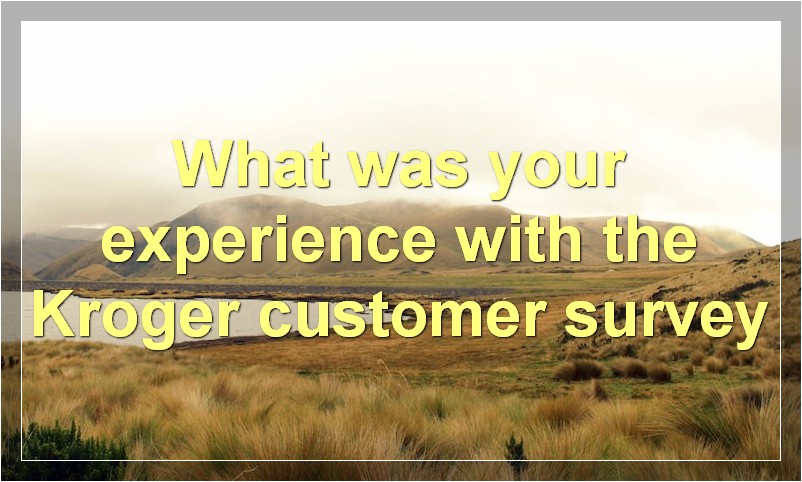 What was your experience with the Kroger customer survey